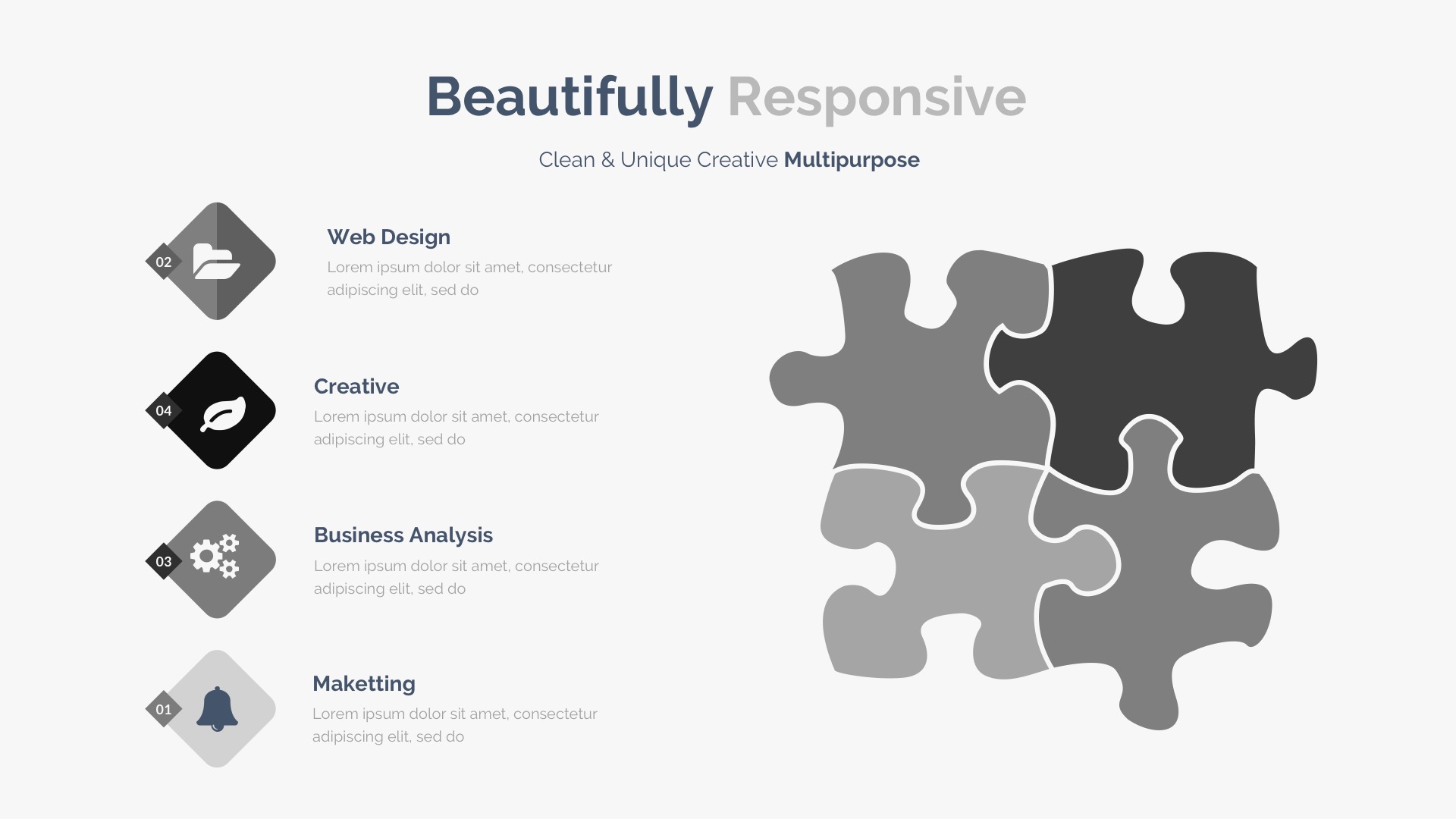 Beautifully Responsive

Clean & Unique Creative Multipurpose

02

Web Design

Lorem ipsum dolor sit amet, consectetur adipiscing elit, sed do

04

Creative

Lorem ipsum dolor sit amet, consectetur adipiscing elit, sed do

03

Business Analysis

Lorem ipsum dolor sit amet, consectetur adipiscing elit, sed do

01

Maketting

Lorem ipsum dolor sit amet, consectetur adipiscing elit, sed do